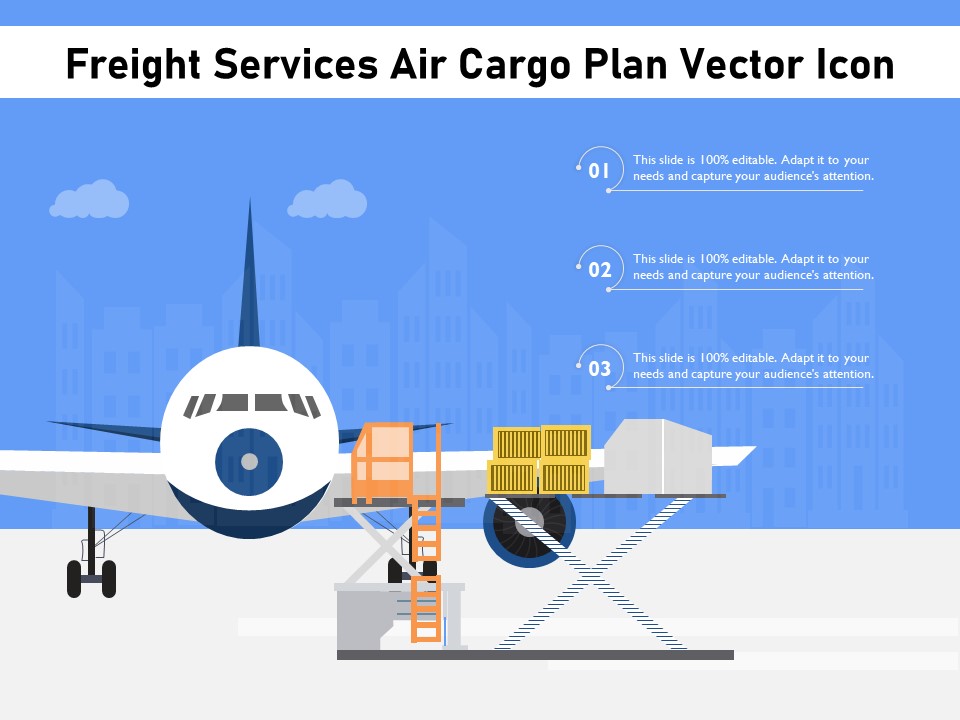 Freight Services Air Cargo Plan Vector Icon

01 This slide is 100% editable. Adapt it to your needs and capture your audience's attention.

02 This slide is 100% editable. Adapt it to your needs and capture your audience's attention.

03 This slide is 100% editable. Adapt it to your needs and capture your audience's attention.